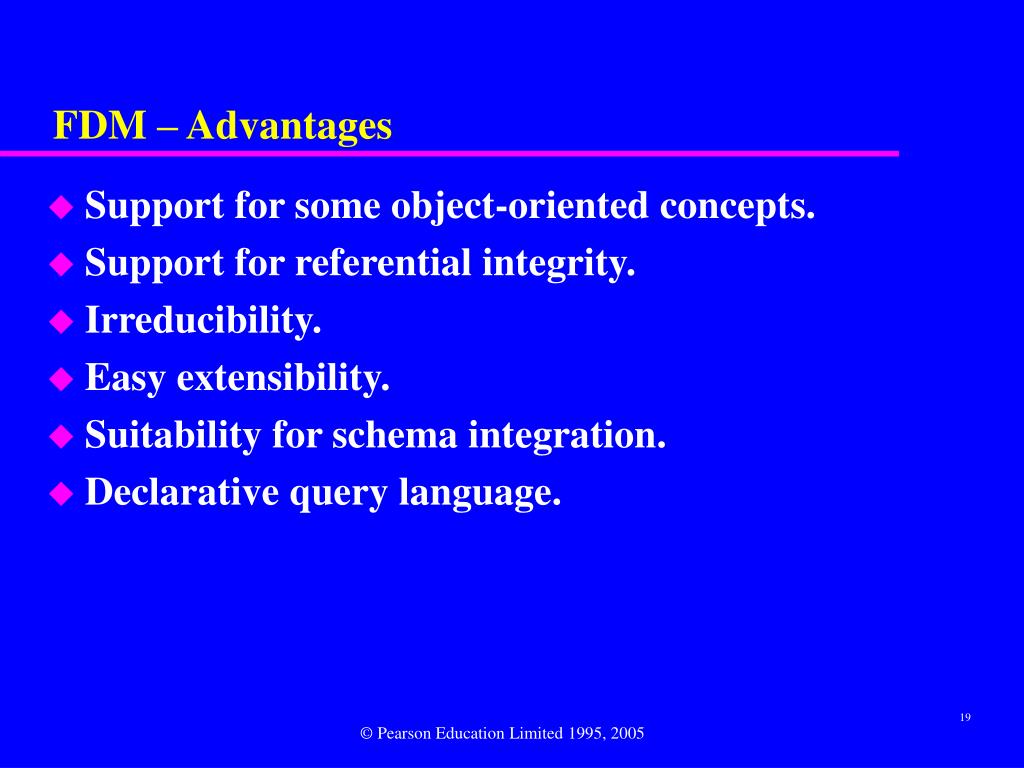 FDM – Advantages

◆ Support for some object-oriented concepts.
◆ Support for referential integrity.
◆ Irreducibility.
◆ Easy extensibility.
◆ Suitability for schema integration.
◆ Declarative query language.

19

© Pearson Education Limited 1995, 2005